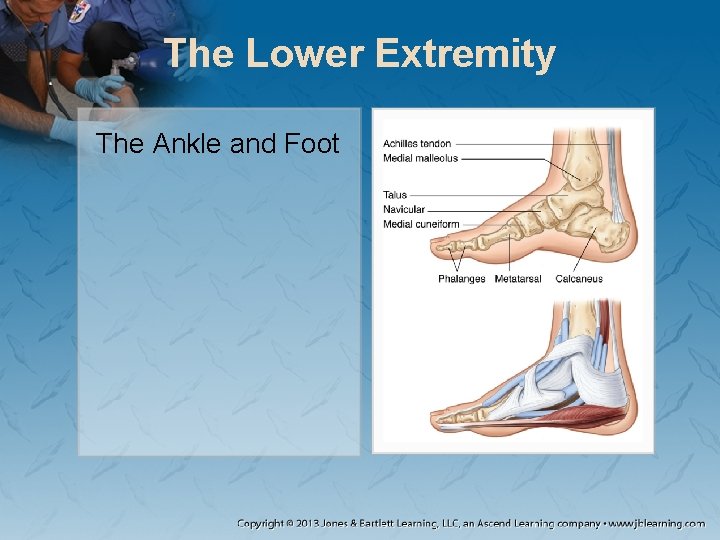 The Lower Extremity

The Ankle and Foot

Achilles tendon
Medial malleolus
Talus
Navicular
Medial cuneiform
Phalanges
Metatarsal
Calcaneus

Copyright © 2013 Jones & Bartlett Learning, LLC, an Ascend Learning company • www.jblearning.com